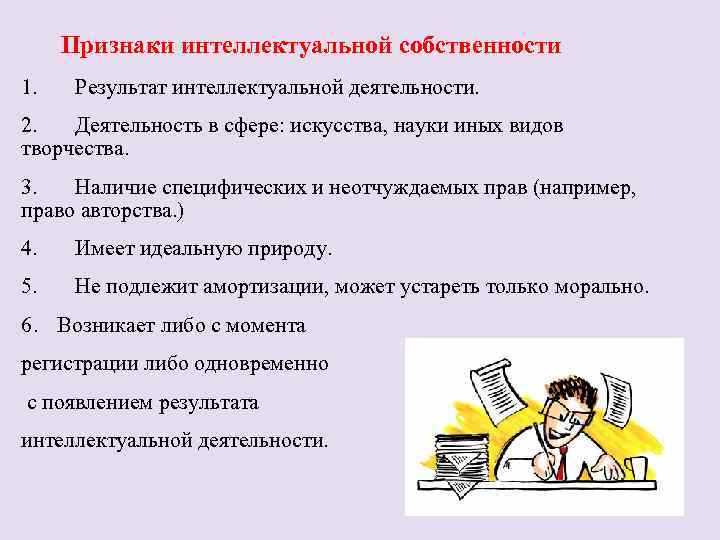 Признаки интеллектуальной собственности

1. Результат интеллектуальной деятельности.

2. Деятельность в сфере: искусства, науки иных видов творчества.

3. Наличие специфических и неотчуждаемых прав (например, право авторства.)

4. Имеет идеальную природу.

5. Не подлежит амортизации, может устареть только морально.

6. Возникает либо с момента регистрации либо одновременно с появлением результата интеллектуальной деятельности.